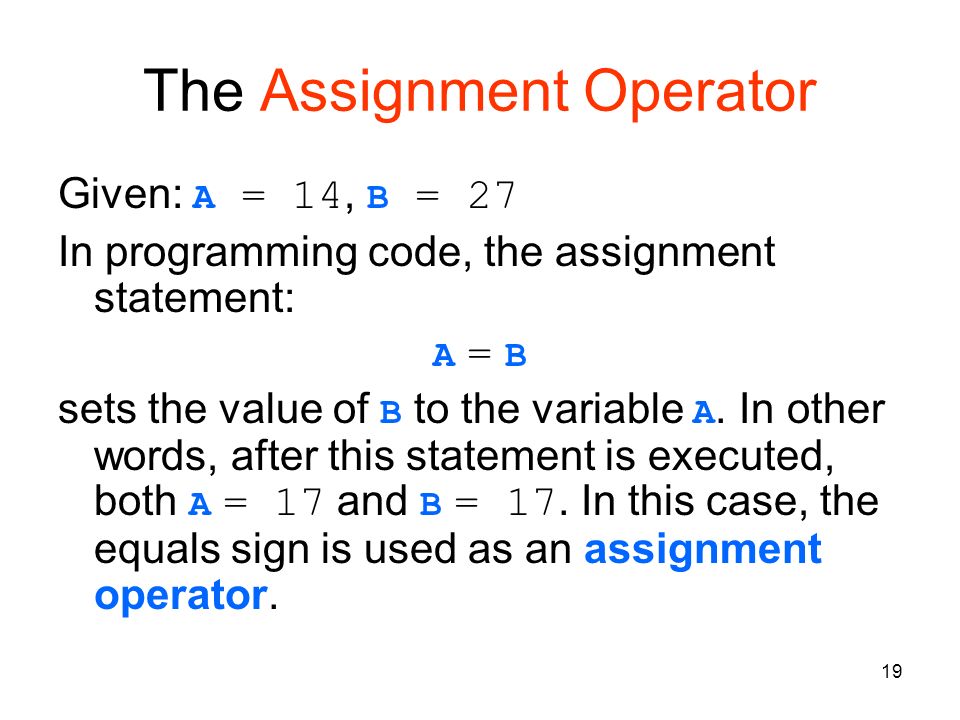 The Assignment Operator

Given: A = 14, B = 27

In programming code, the assignment statement:

A = B

sets the value of B to the variable A. In other words, after this statement is executed, both A = 17 and B = 17. In this case, the equals sign is used as an assignment operator.

19